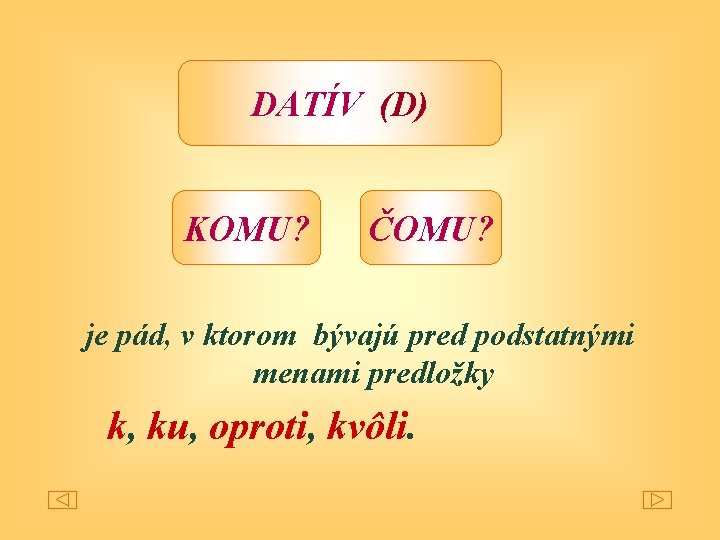 DATÍV (D)

KOMU?

ČOMU?

je pád, v ktorom bývajú pred podstatnými menami predložky

k, ku, oproti, kvôli.